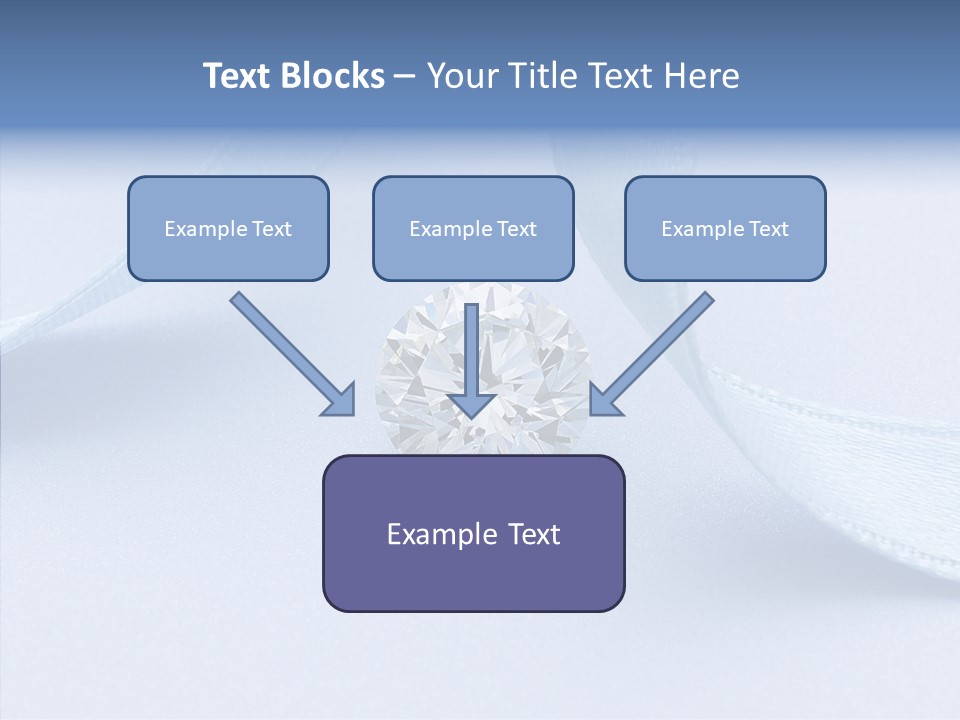 Text Blocks – Your Title Text Here

Example Text

Example Text

Example Text

Example Text